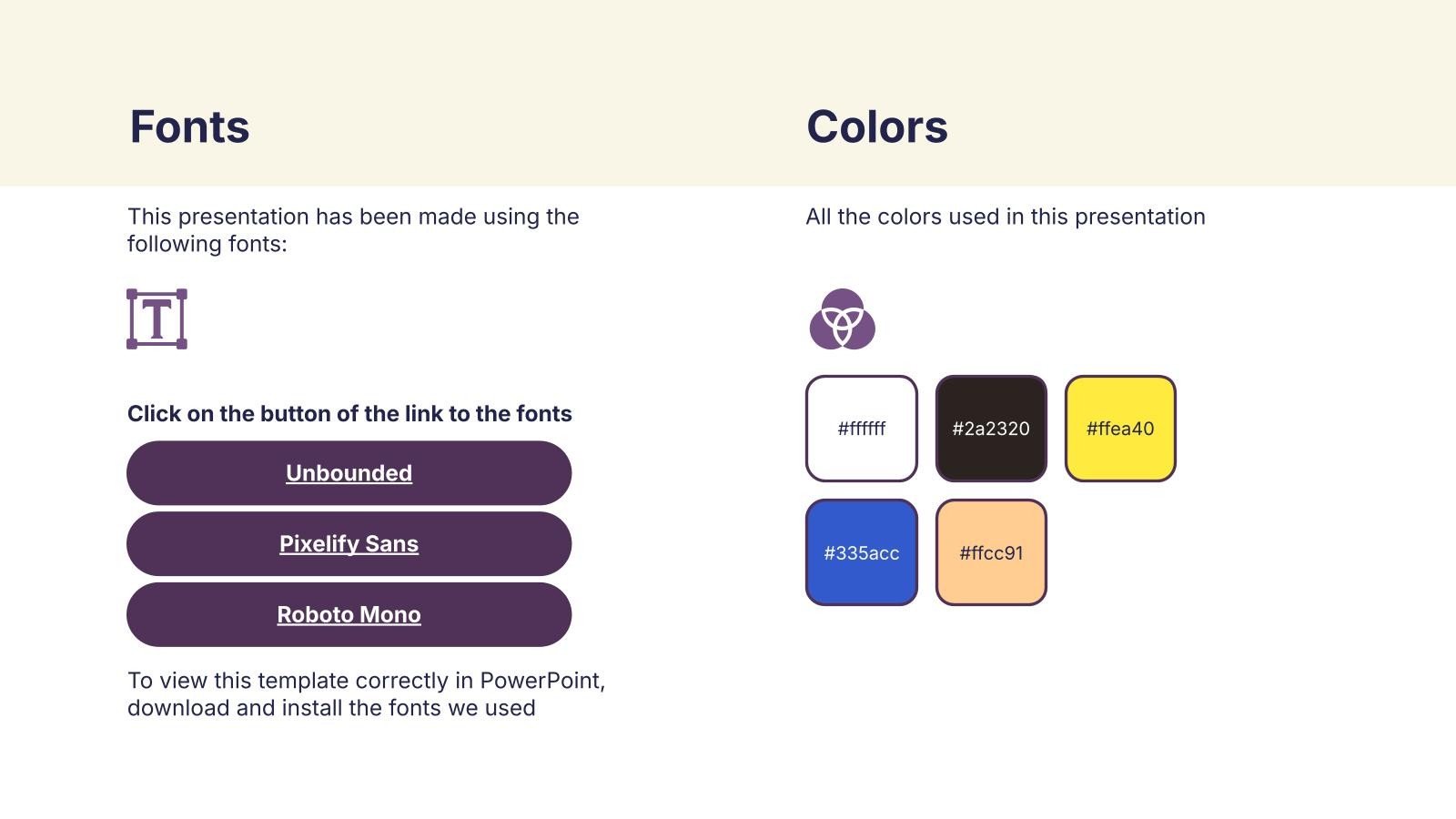 Fonts

This presentation has been made using the following fonts:

T

Click on the button of the link to the fonts

Unbounded

Pixelify Sans

Roboto Mono

To view this template correctly in PowerPoint, download and install the fonts we used

Colors

All the colors used in this presentation

#ffffff

#2a2320

#ffea40

#335acc

#ffcc91